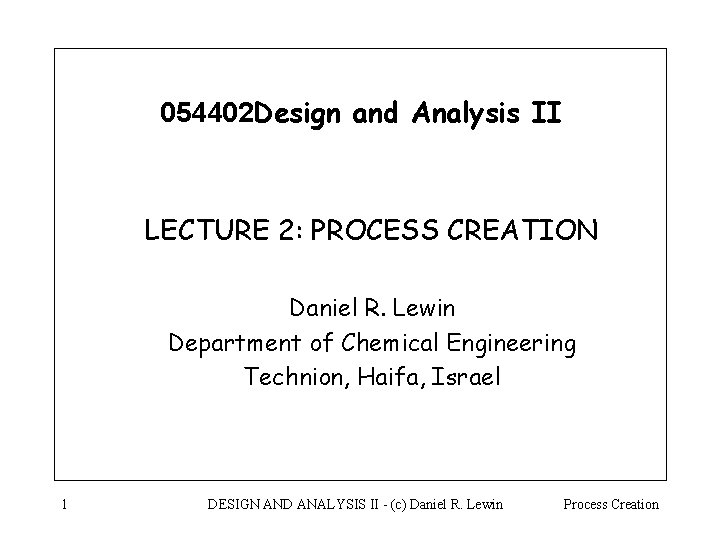 054402Design and Analysis II

LECTURE 2: PROCESS CREATION

Daniel R. Lewin
Department of Chemical Engineering
Technion, Haifa, Israel

1 DESIGN AND ANALYSIS II - (c) Daniel R. Lewin Process Creation